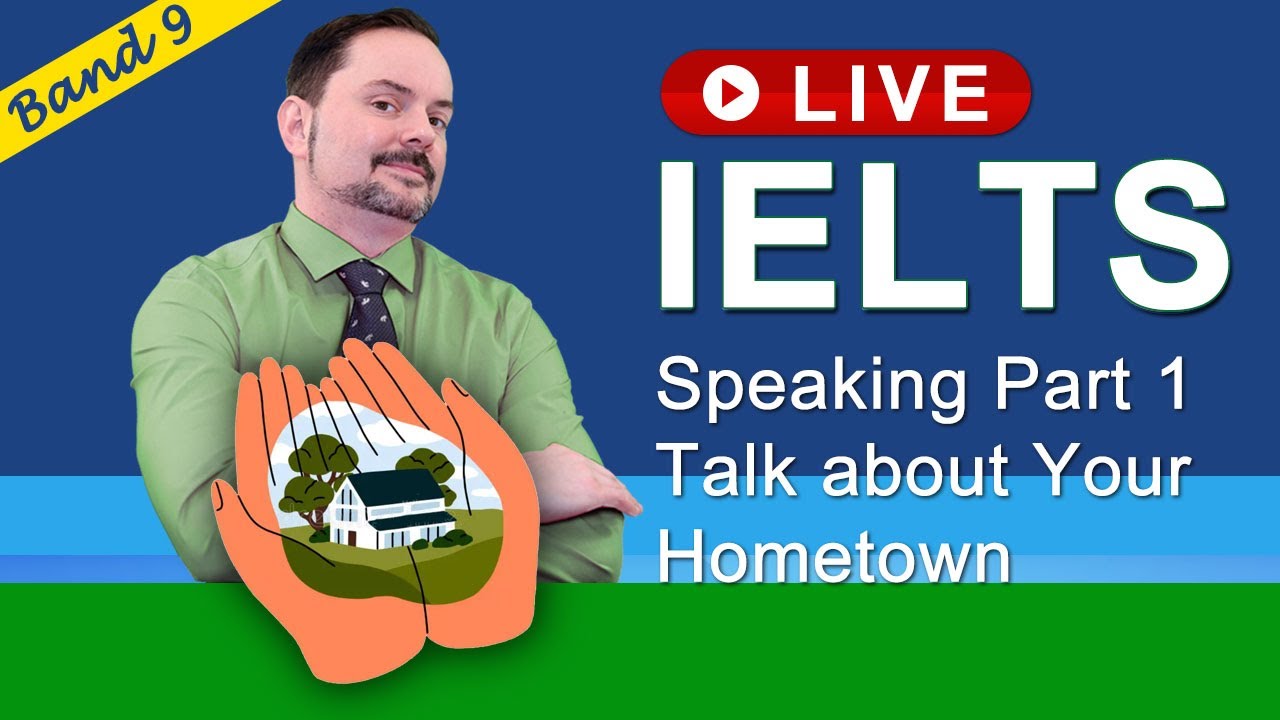 Band 9

LIVE

IELTS

Speaking Part 1
Talk about Your Hometown